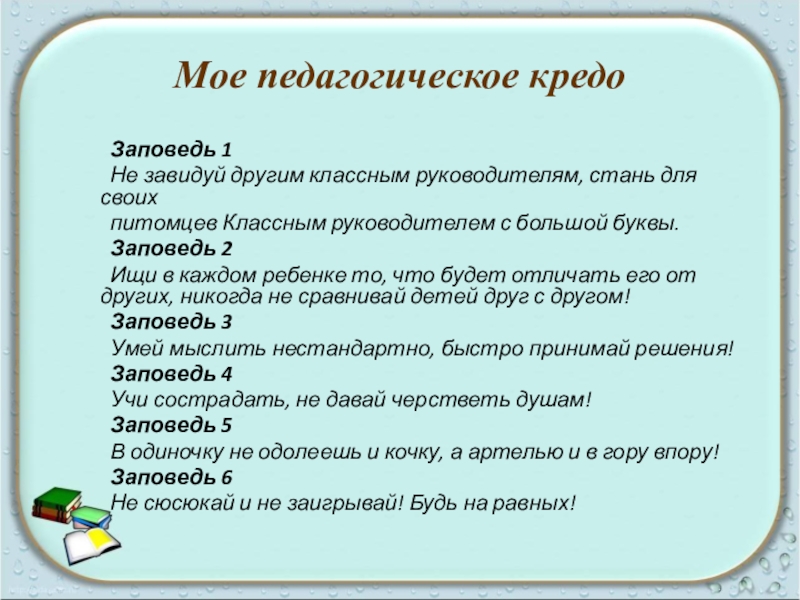 Мое педагогическое кредо

Заповедь 1
Не завидуй другим классным руководителям, стань для своих питомцев Классным руководителем с большой буквы.
Заповедь 2
Ищи в каждом ребенке то, что будет отличать его от других, никогда не сравнивай детей друг с другом!
Заповедь 3
Умей мыслить нестандартно, быстро принимай решения!
Заповедь 4
Учи сострадать, не давай черстветь душам!
Заповедь 5
В одиночку не одолеешь и кочку, а артелью и в гору впору!
Заповедь 6
Не сюсюкай и не заигрывай! Будь на равных!